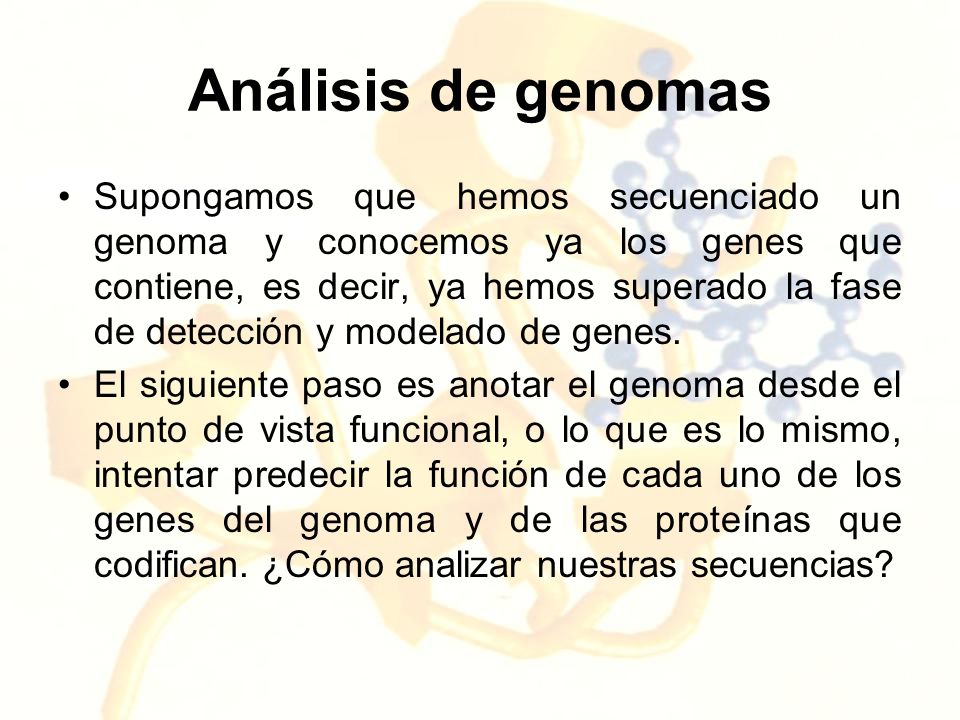 Análisis de genomas

• Supongamos que hemos secuenciado un genoma y conocemos ya los genes que contiene, es decir, ya hemos superado la fase de detección y modelado de genes.

• El siguiente paso es anotar el genoma desde el punto de vista funcional, o lo que es lo mismo, intentar predecir la función de cada uno de los genes del genoma y de las proteínas que codifican. ¿Cómo analizar nuestras secuencias?